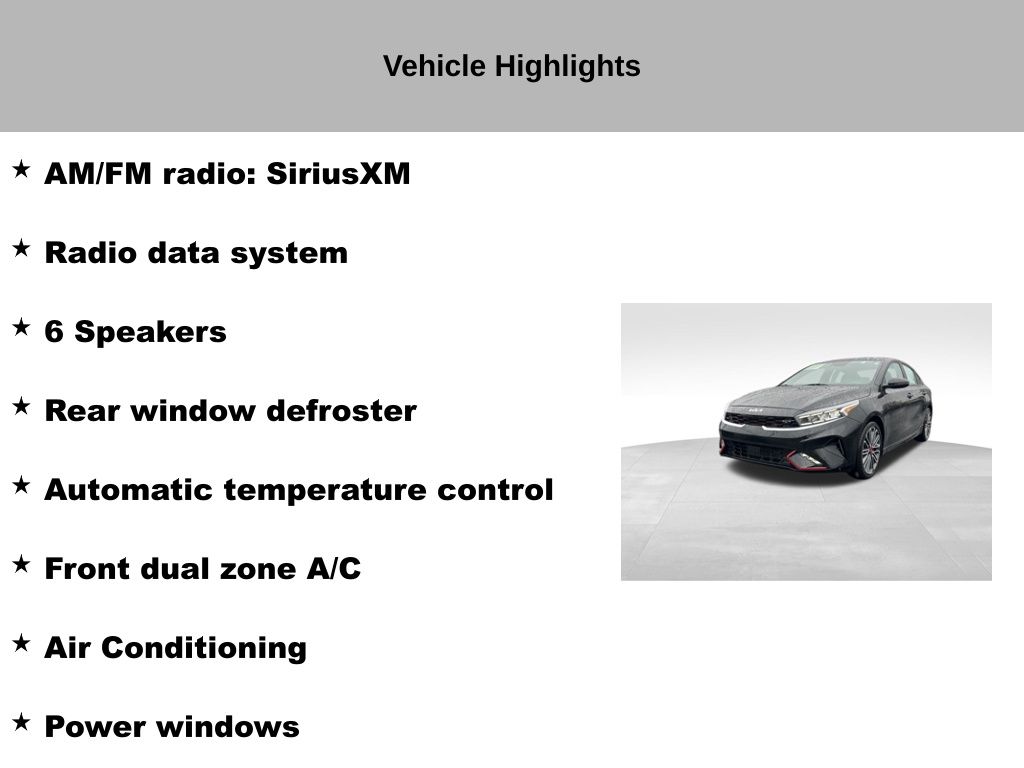 Vehicle Highlights

★ AM/FM radio: SiriusXM

★ Radio data system

★ 6 Speakers

★ Rear window defroster

★ Automatic temperature control

★ Front dual zone A/C

★ Air Conditioning

★ Power windows